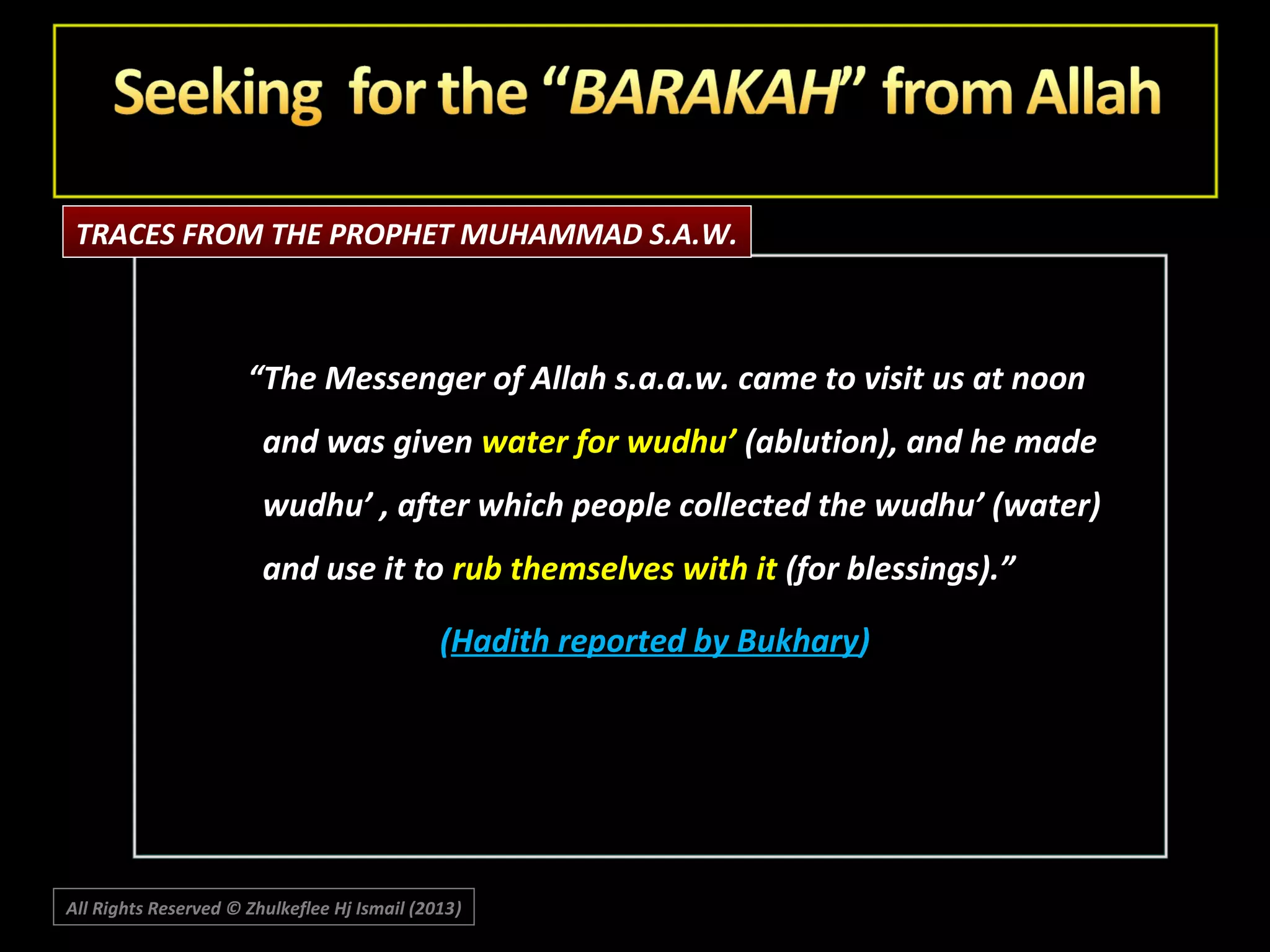 Seeking for the “BARAKAH” from Allah

TRACES FROM THE PROPHET MUHAMMAD S.A.W.

“The Messenger of Allah s.a.a.w. came to visit us at noon and was given water for wudhu’ (ablution), and he made wudhu’ , after which people collected the wudhu’ (water) and use it to rub themselves with it (for blessings).”

(Hadith reported by Bukhary)

All Rights Reserved © Zhulkeflee Hj Ismail (2013)